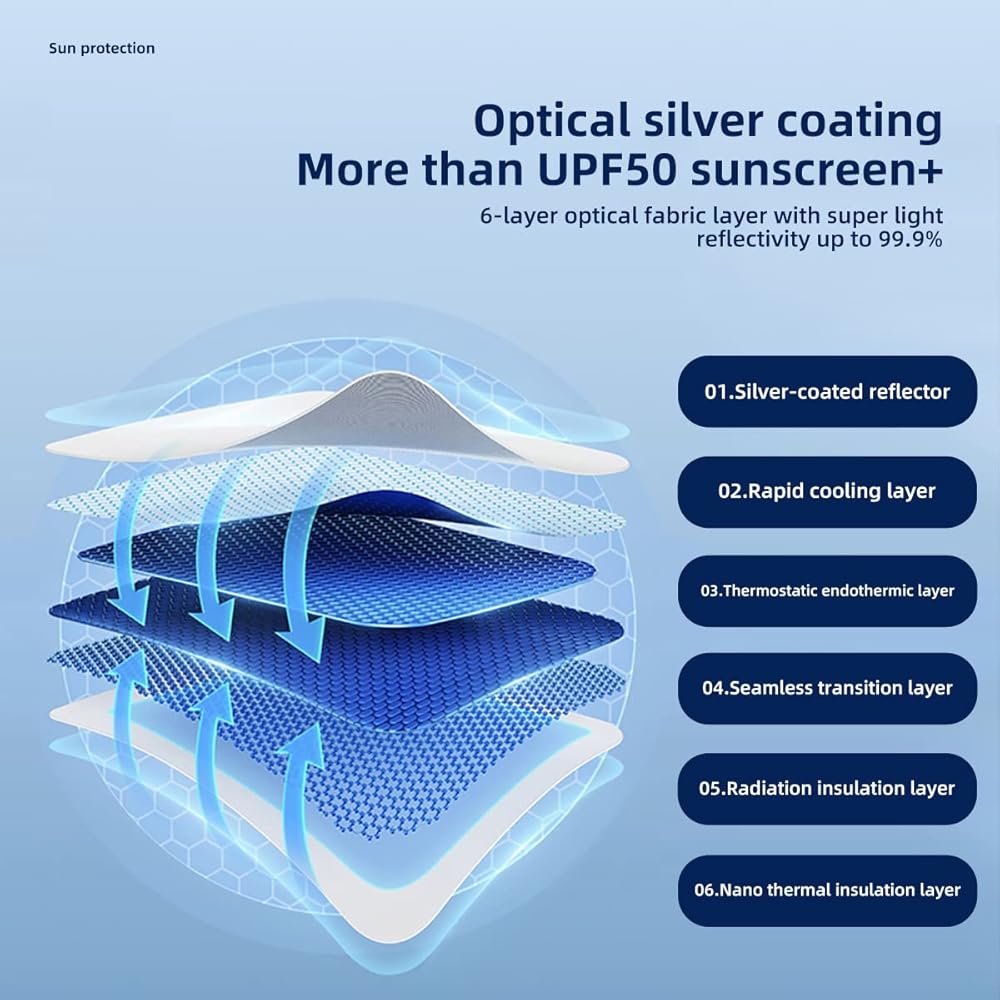 Sun protection

Optical silver coating
More than UPF50 sunscreen+

6-layer optical fabric layer with super light reflectivity up to 99.9%

01.Silver-coated reflector

02.Rapid cooling layer

03.Thermostatic endothermic layer

04.Seamless transition layer

05.Radiation insulation layer

06.Nano thermal insulation layer